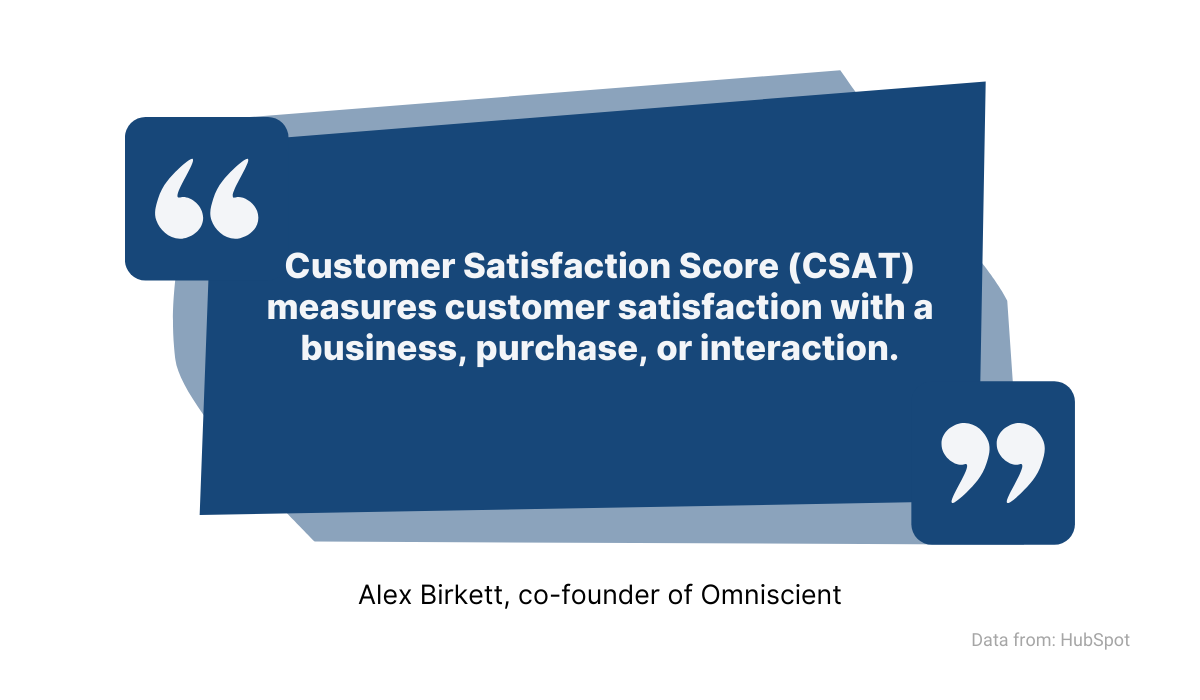 “

Customer Satisfaction Score (CSAT) measures customer satisfaction with a business, purchase, or interaction.

”

Alex Birkett, co-founder of Omniscient

Data from: HubSpot